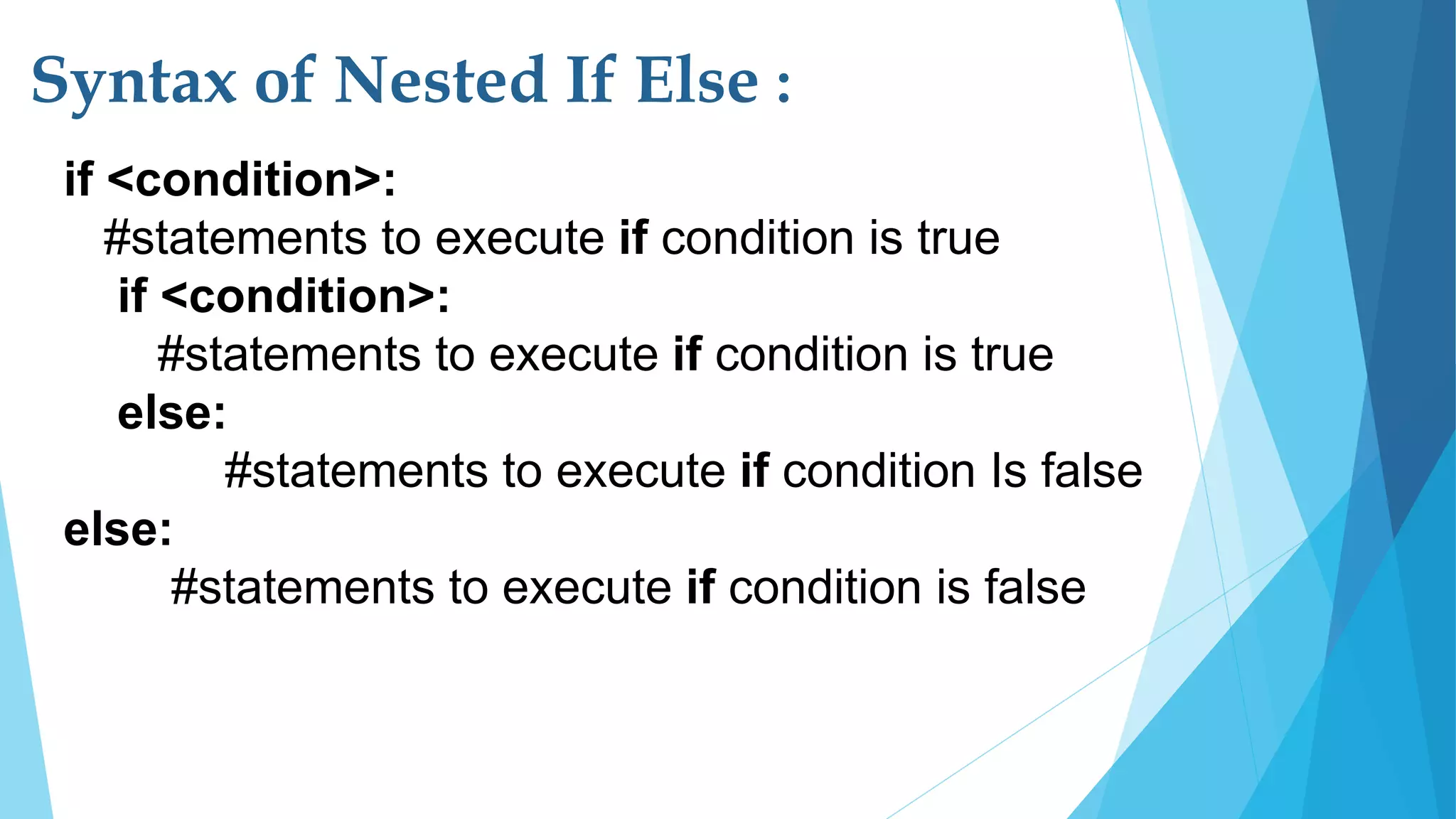 Syntax of Nested If Else :

if <condition>:
#statements to execute if condition is true
if <condition>:
#statements to execute if condition is true
else:
#statements to execute if condition Is false
else:
#statements to execute if condition is false